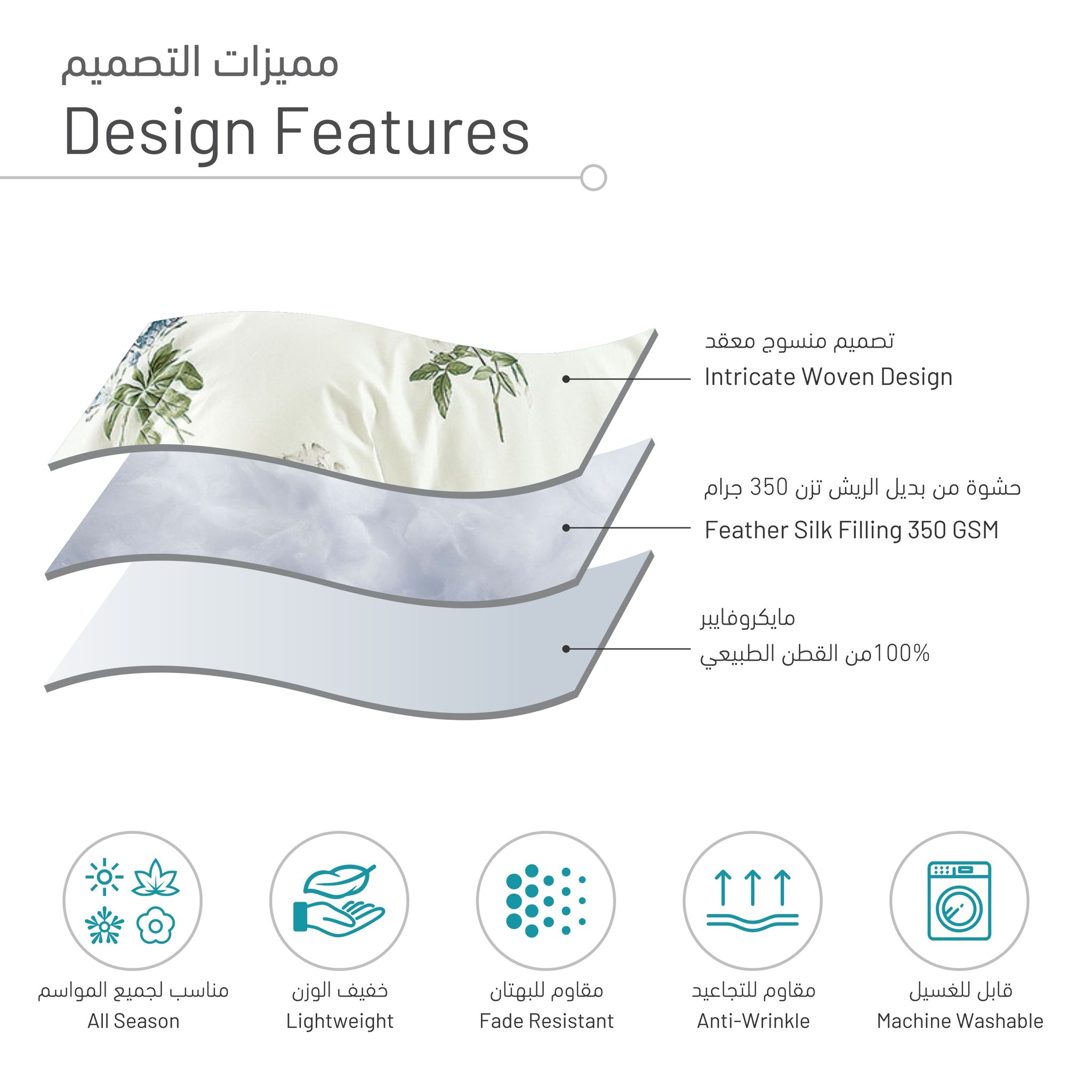 مميزات التصميم
Design Features

تصميم منسوج معقد
Intricate Woven Design

حشوة من بديل الريش تزن 350 جرام
Feather Silk Filling 350 GSM

مايكروفايبر
100%من القطن الطبيعي

مناسب لجميع المواسم
All Season

خفيف الوزن
Lightweight

مقاوم للبهتان
Fade Resistant

مقاوم للتجاعيد
Anti-Wrinkle

قابل للغسيل
Machine Washable